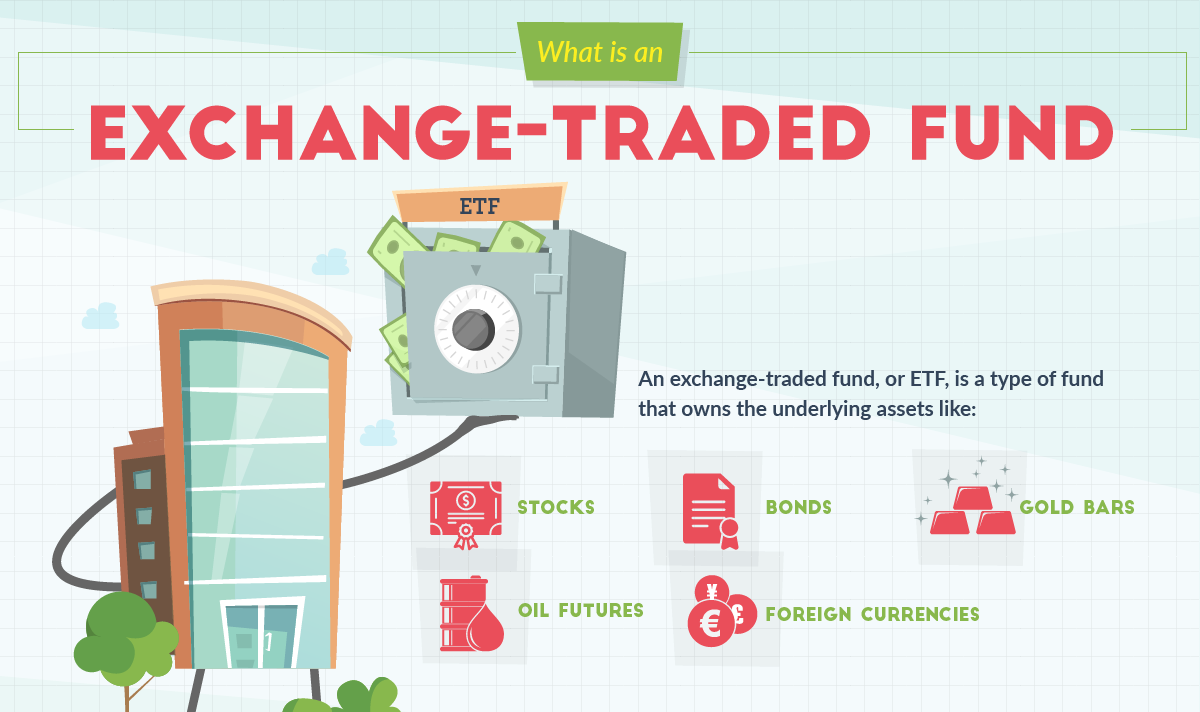 What is an

EXCHANGE-TRADED FUND

ETF

An exchange-traded fund, or ETF, is a type of fund that owns the underlying assets like:

STOCKS

BONDS

GOLD BARS

OIL FUTURES

FOREIGN CURRENCIES